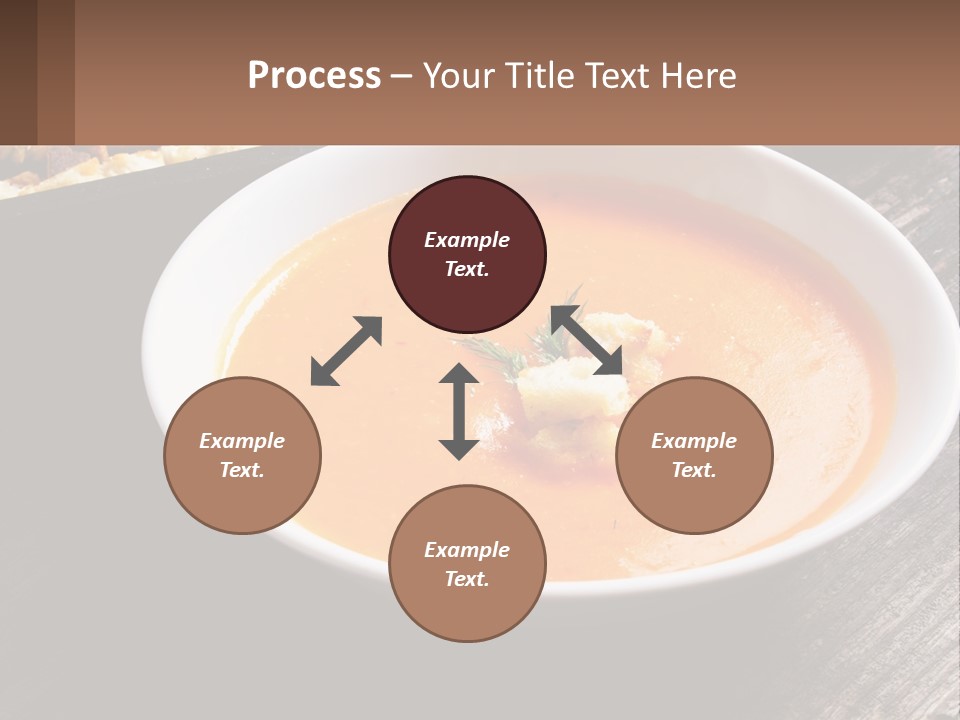 Process – Your Title Text Here

Example Text.

Example Text.

Example Text.

Example Text.